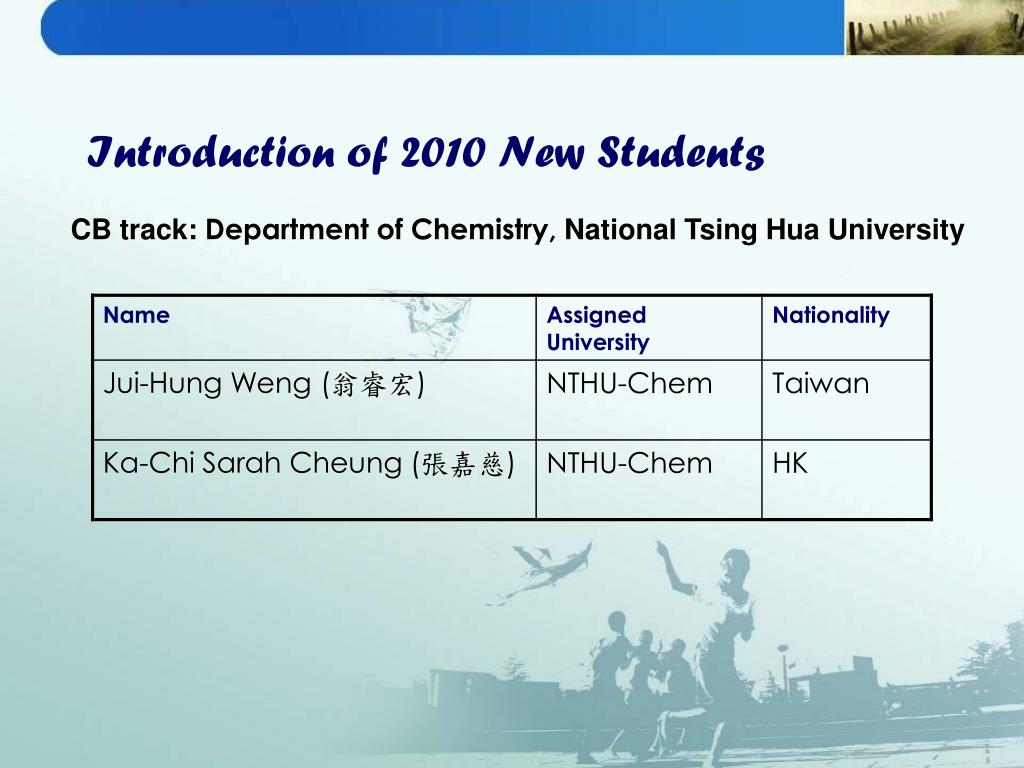 Introduction of 2010 New Students

CB track: Department of Chemistry, National Tsing Hua University

| Name | Assigned University | Nationality |
|---|---|---|
| Jui-Hung Weng (翁睿宏) | NTHU-Chem | Taiwan |
| Ka-Chi Sarah Cheung (張嘉慈) | NTHU-Chem | HK |